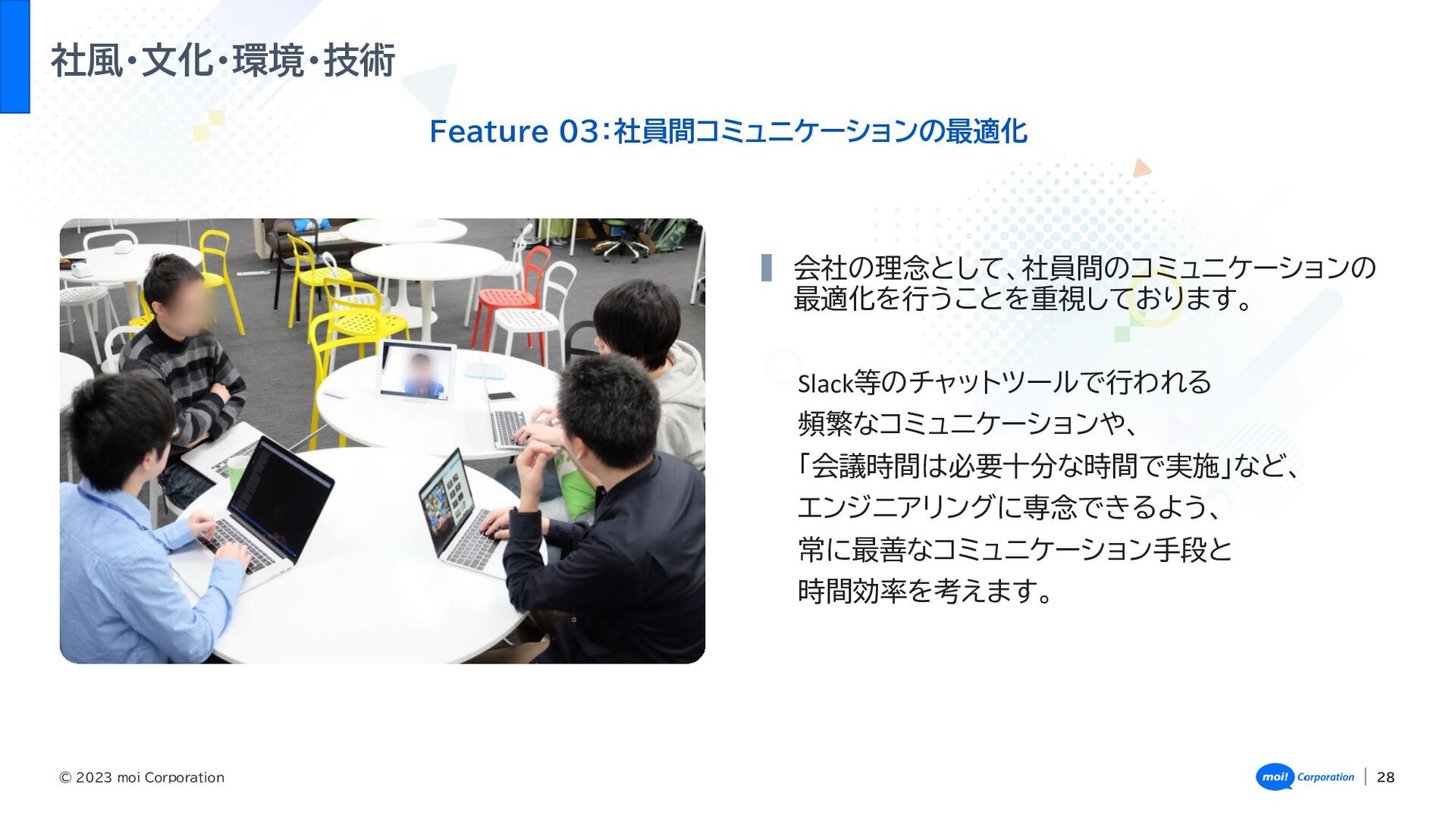 社風・文化・環境・技術

Feature 03:社員間コミュニケーションの最適化

会社の理念として、社員間のコミュニケーションの最適化を行うことを重視しております。

Slack等のチャットツールで行われる
頻繁なコミュニケーションや、
「会議時間は必要十分な時間で実施」など、
エンジニアリングに専念できるよう、
常に最善なコミュニケーション手段と
時間効率を考えます。

© 2023 moi Corporation

moi! Corporation | 28